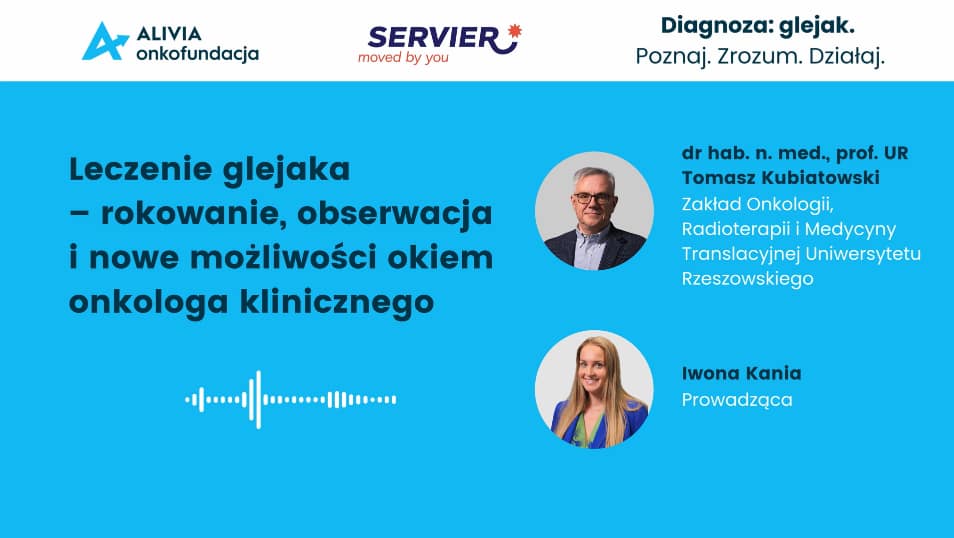 ALIVIA onkofundacja

SERVIER moved by you

Diagnoza: glejak.
Poznaj. Zrozum. Działaj.

Leczenie glejaka – rokowanie, obserwacja i nowe możliwości okiem onkologa klinicznego

dr hab. n. med., prof. UR Tomasz Kubiatowski
Zakład Onkologii, Radioterapii i Medycyny Translacyjnej Uniwersytetu Rzeszowskiego

Iwona Kania
Prowadząca